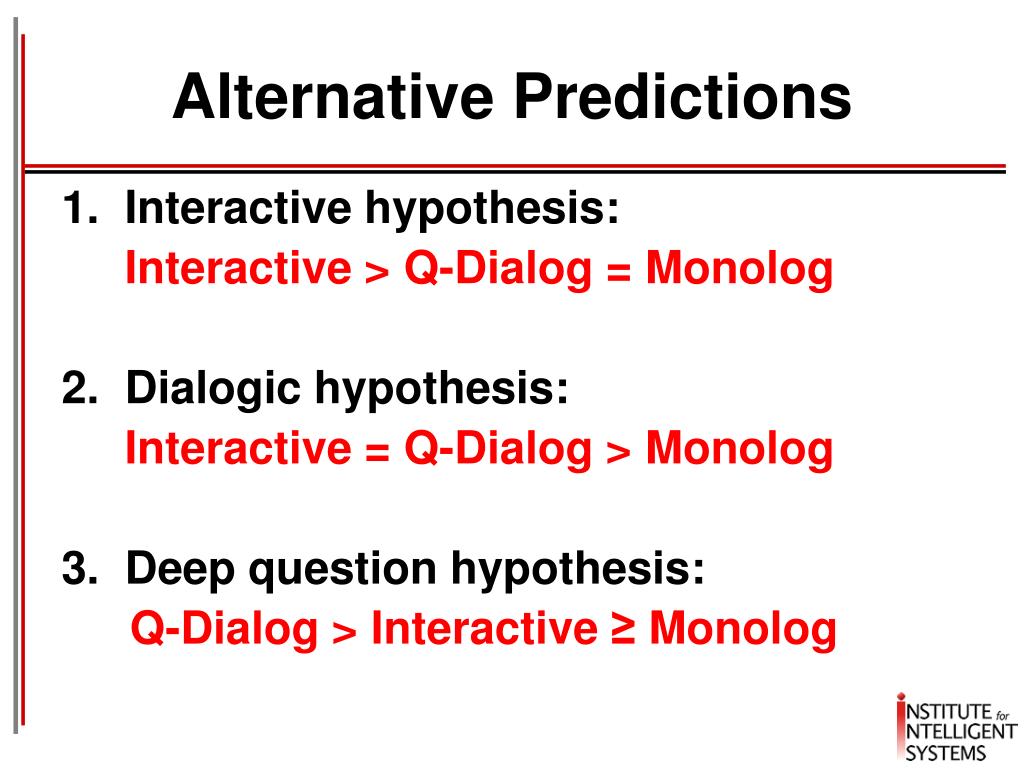 Alternative Predictions

1. Interactive hypothesis:
Interactive > Q-Dialog = Monolog

2. Dialogic hypothesis:
Interactive = Q-Dialog > Monolog

3. Deep question hypothesis:
Q-Dialog > Interactive ≥ Monolog

INSTITUTE for INTELLIGENT SYSTEMS